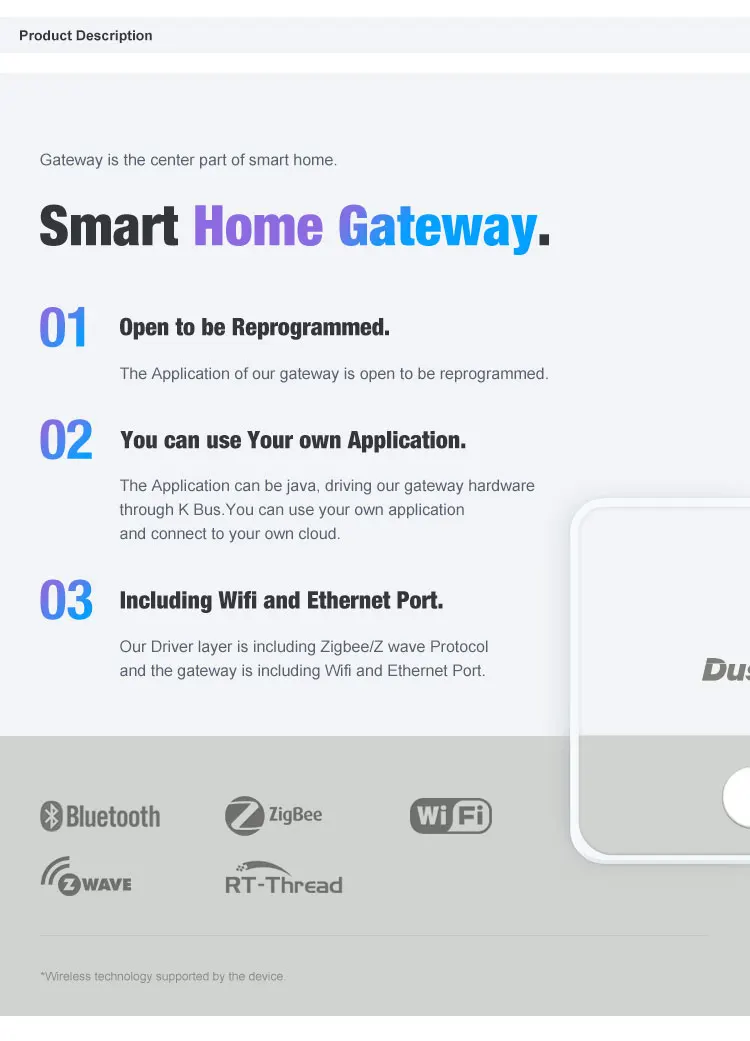 Product Description

Gateway is the center part of smart home.

Smart Home Gateway.

01 Open to be Reprogrammed.

The Application of our gateway is open to be reprogrammed.

02 You can use Your own Application.

The Application can be java, driving our gateway hardware through K Bus.You can use your own application and connect to your own cloud.

03 Including Wifi and Ethernet Port.

Our Driver layer is including Zigbee/Z wave Protocol and the gateway is including Wifi and Ethernet Port.

Dus

Bluetooth ZigBee WiFi

ZWAVE RT-Thread

*Wireless technology supported by the device